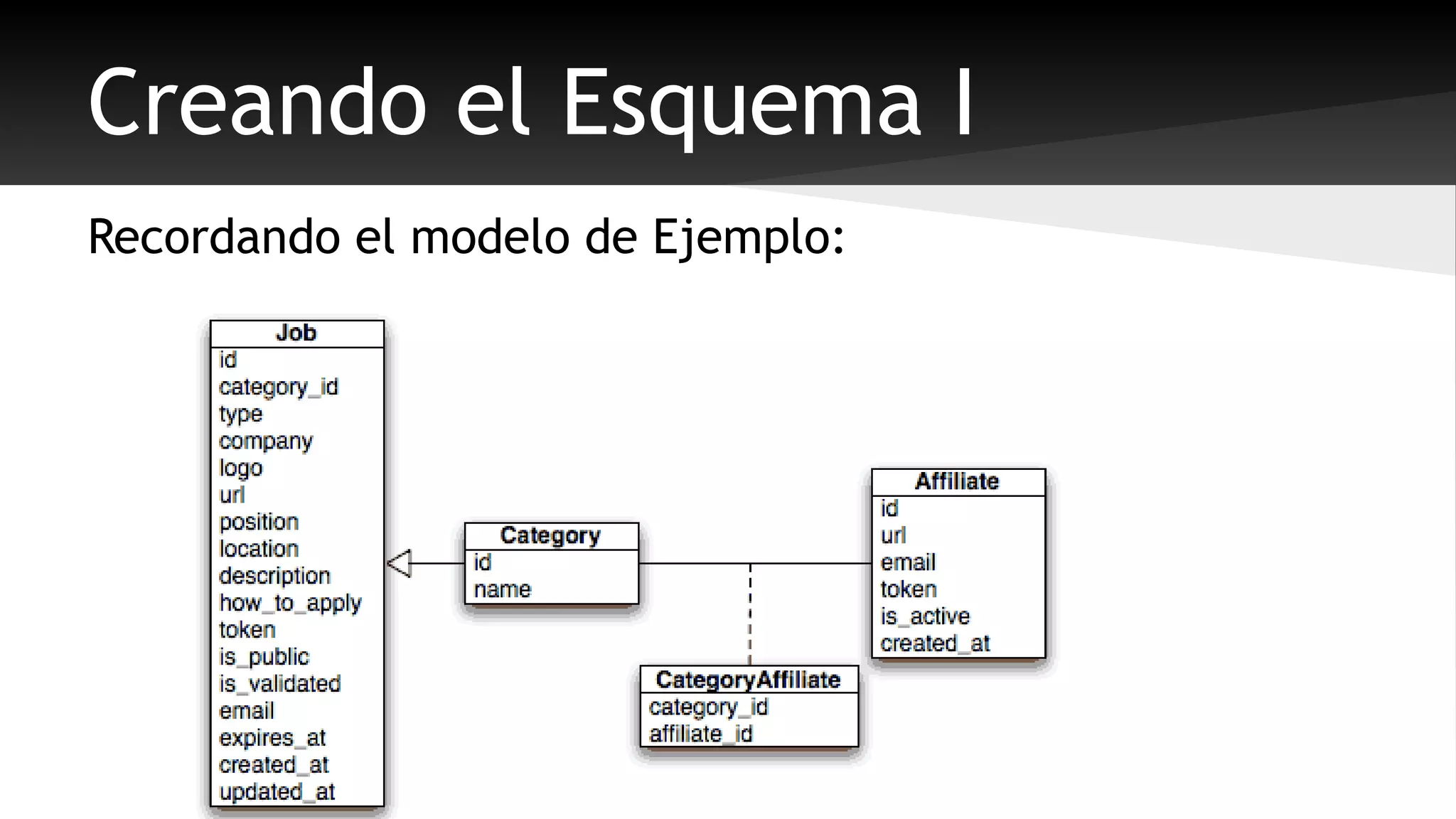 Creando el Esquema I

Recordando el modelo de Ejemplo:

Job
id
category_id
type
company
logo
url
position
location
description
how_to_apply
token
is_public
is_validated
email
expires_at
created_at
updated_at

Category
id
name

Affiliate
id
url
email
token
is_active
created_at

CategoryAffiliate
category_id
affiliate_id